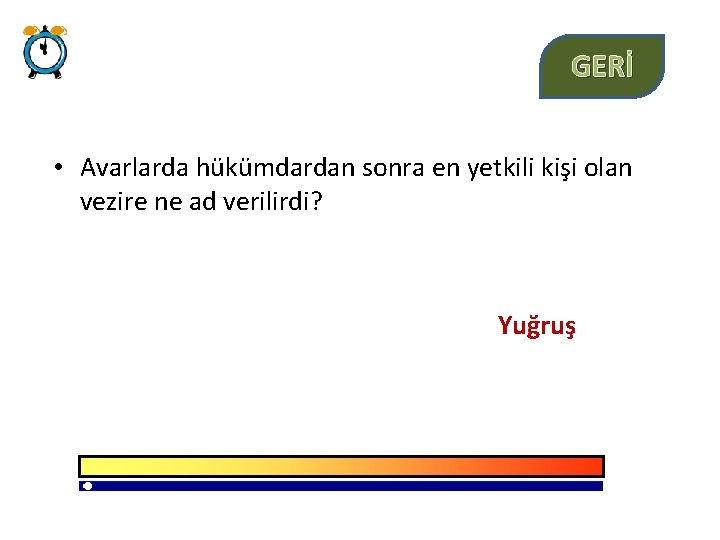 GERİ

• Avarlarda hükümdardan sonra en yetkili kişi olan vezire ne ad verilirdi?

Yuğruş